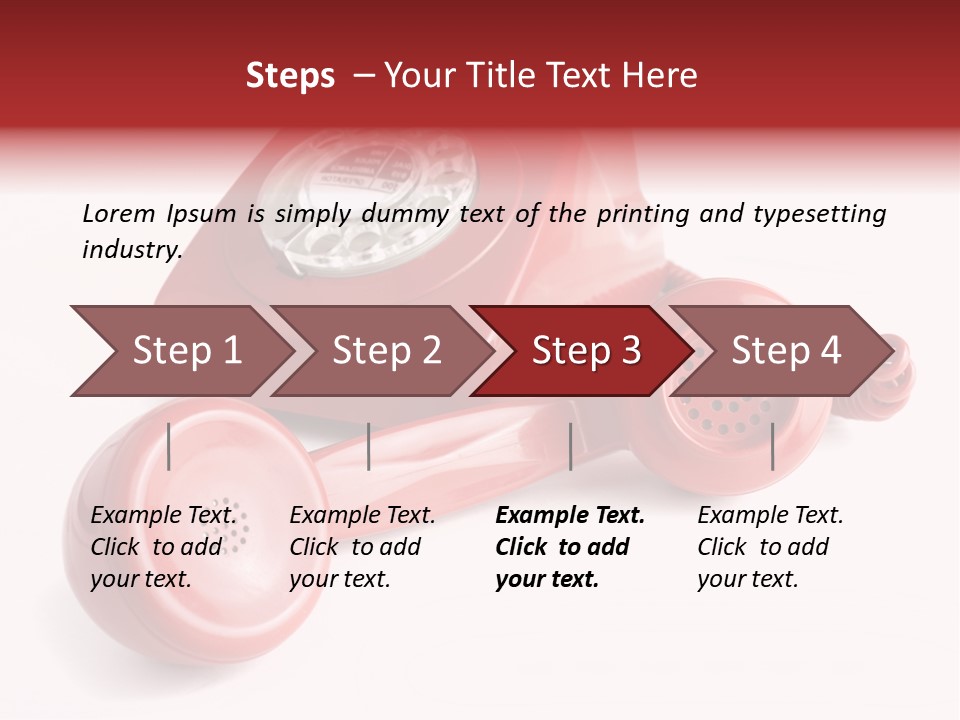 Steps – Your Title Text Here

Lorem Ipsum is simply dummy text of the printing and typesetting industry.

Step 1

Step 2

Step 3

Step 4

Example Text. Click to add your text.

Example Text. Click to add your text.

Example Text. Click to add your text.

Example Text. Click to add your text.